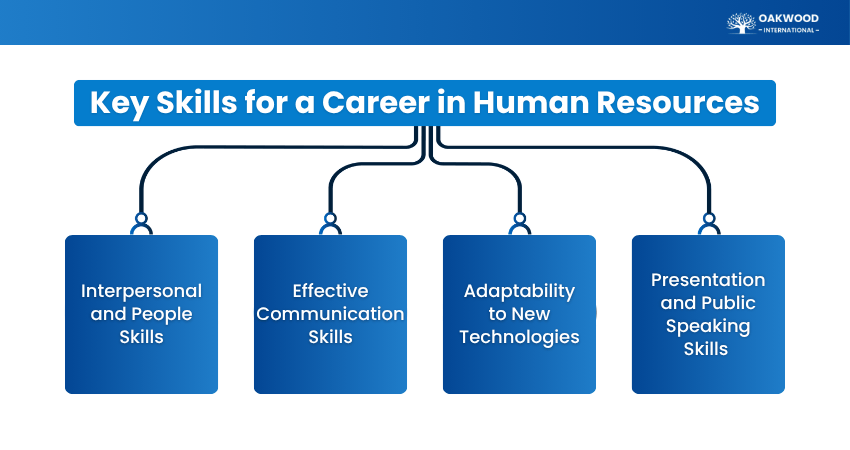 OAKWOOD
– INTERNATIONAL –

Key Skills for a Career in Human Resources

Interpersonal and People Skills

Effective Communication Skills

Adaptability to New Technologies

Presentation and Public Speaking Skills